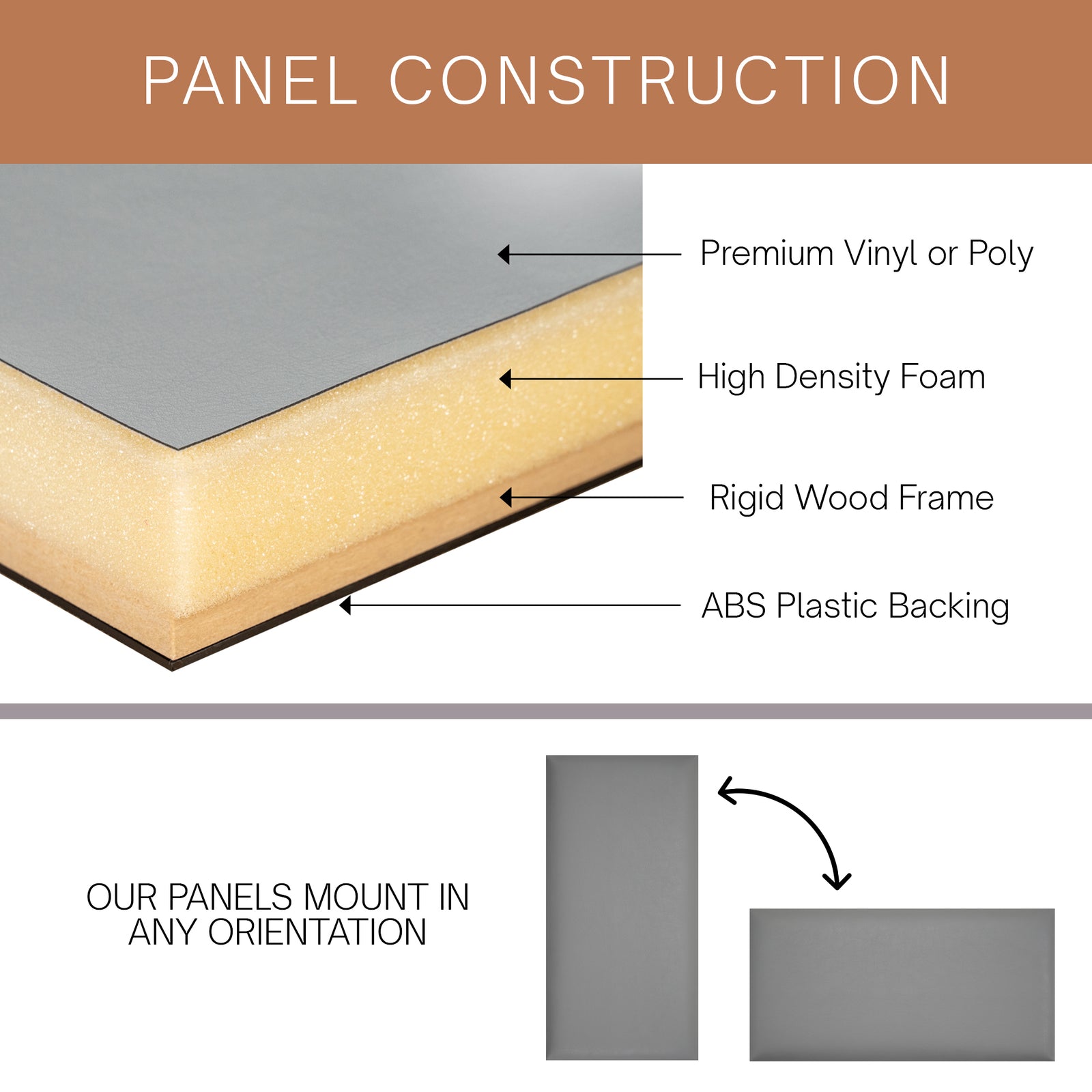 PANEL CONSTRUCTION

Premium Vinyl or Poly

High Density Foam

Rigid Wood Frame

ABS Plastic Backing

OUR PANELS MOUNT IN ANY ORIENTATION